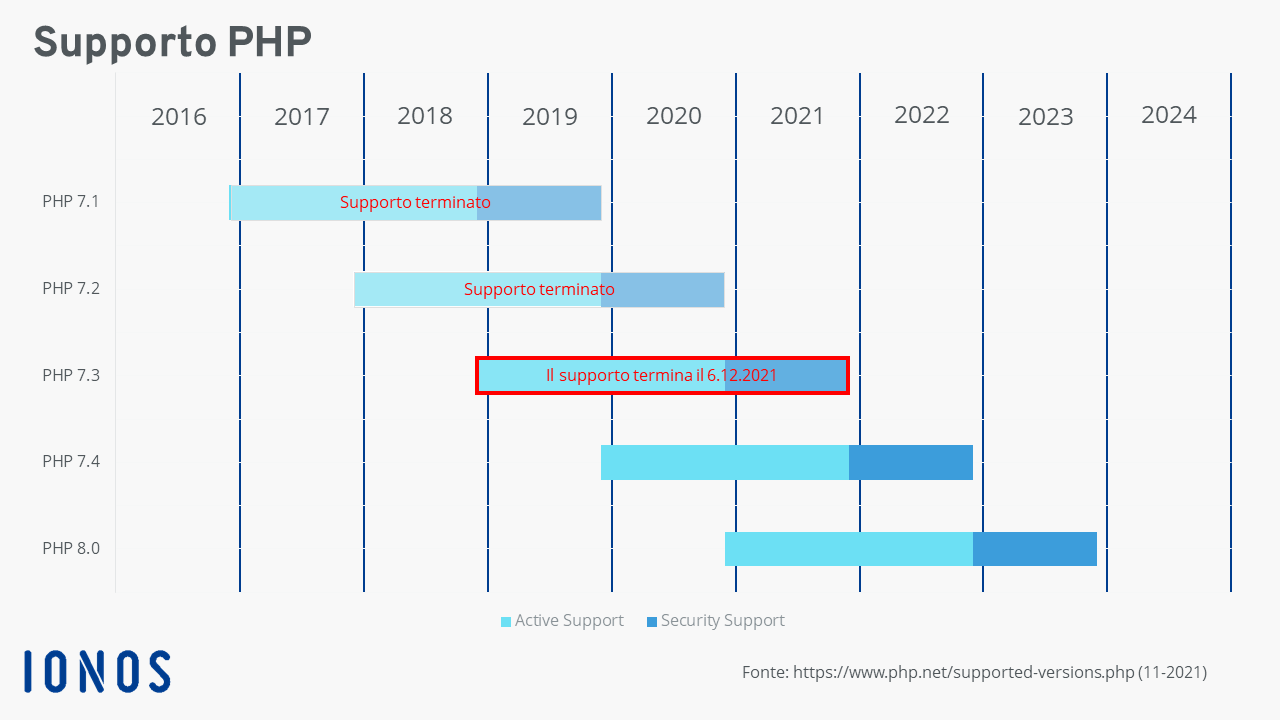 Supporto PHP

2016 2017 2018 2019 2020 2021 2022 2023 2024

PHP 7.1 Supporto terminato

PHP 7.2 Supporto terminato

PHP 7.3 Il supporto termina il 6.12.2021

PHP 7.4

PHP 8.0

Active Support Security Support

IONOS

Fonte: https://www.php.net/supported-versions.php (11-2021)